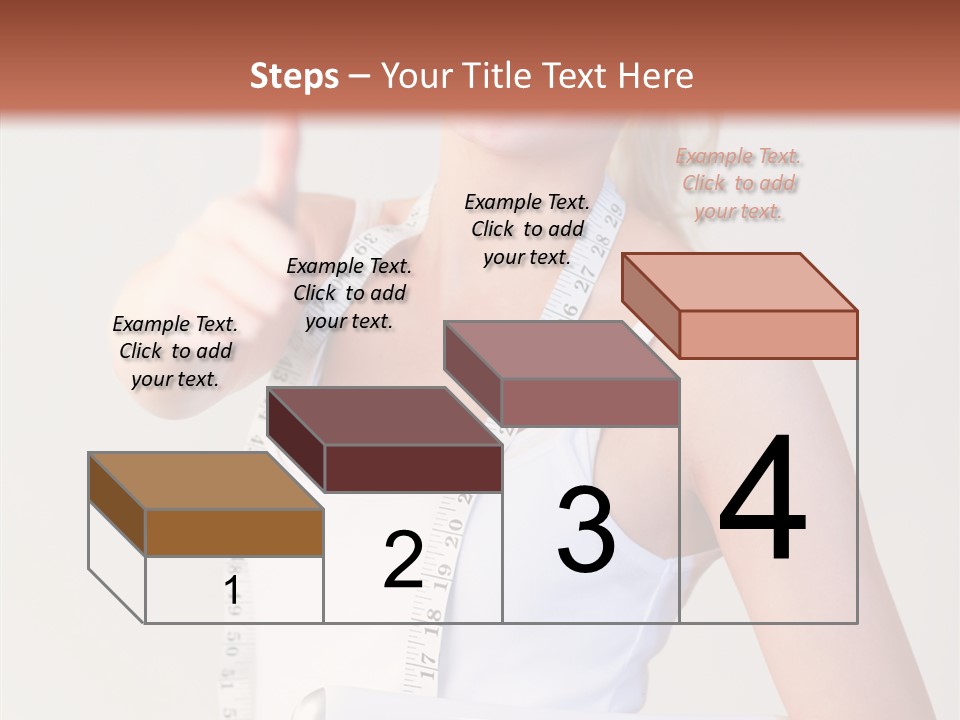 Steps – Your Title Text Here

Example Text. Click to add your text.

Example Text. Click to add your text.

Example Text. Click to add your text.

Example Text. Click to add your text.

1

2

3

4